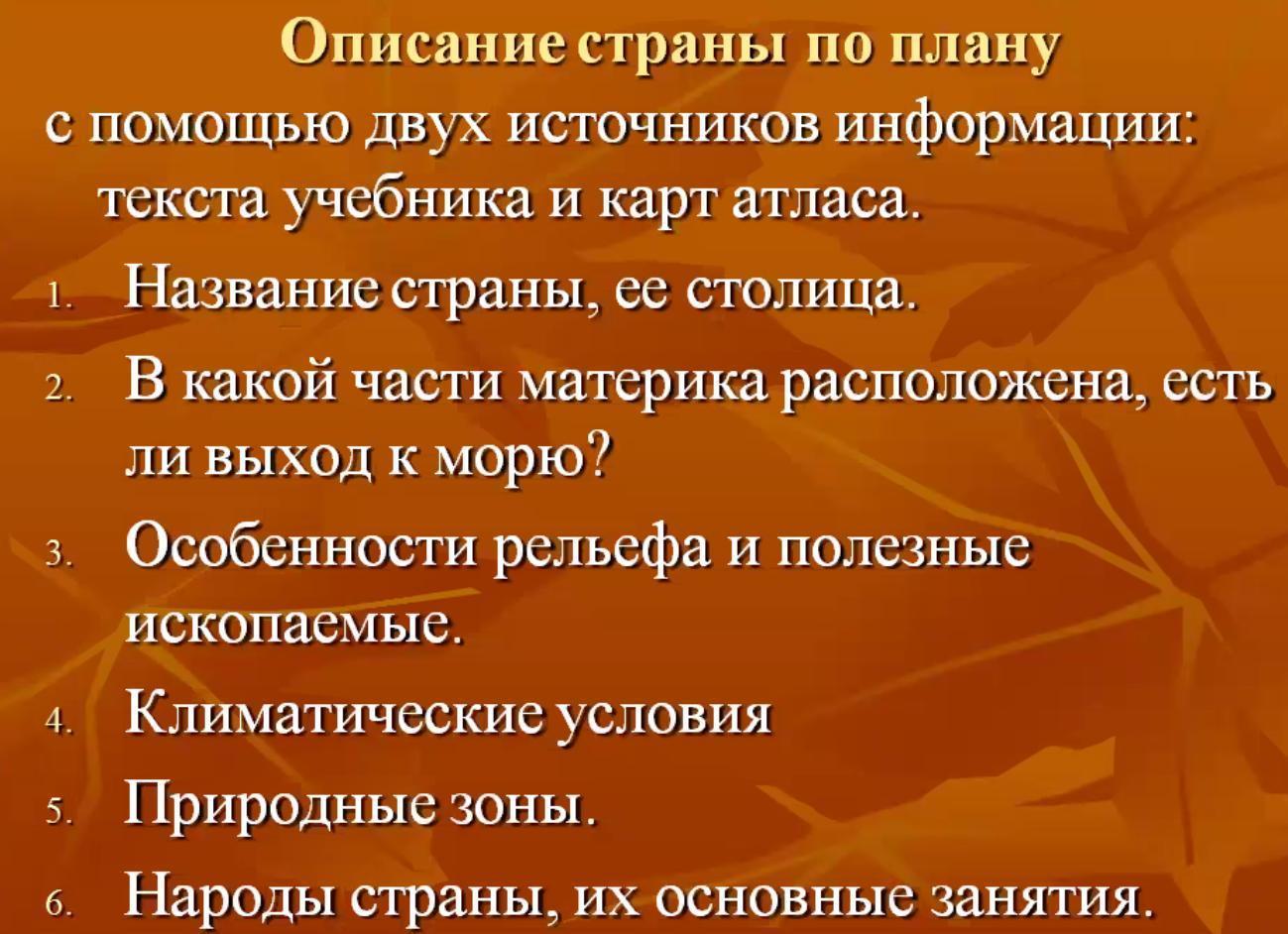 Описание страны по плану

с помощью двух источников информации: текста учебника и карт атласа.

1. Название страны, ее столица.
2. В какой части материка расположена, есть ли выход к морю?
3. Особенности рельефа и полезные ископаемые.
4. Климатические условия
5. Природные зоны.
6. Народы страны, их основные занятия.